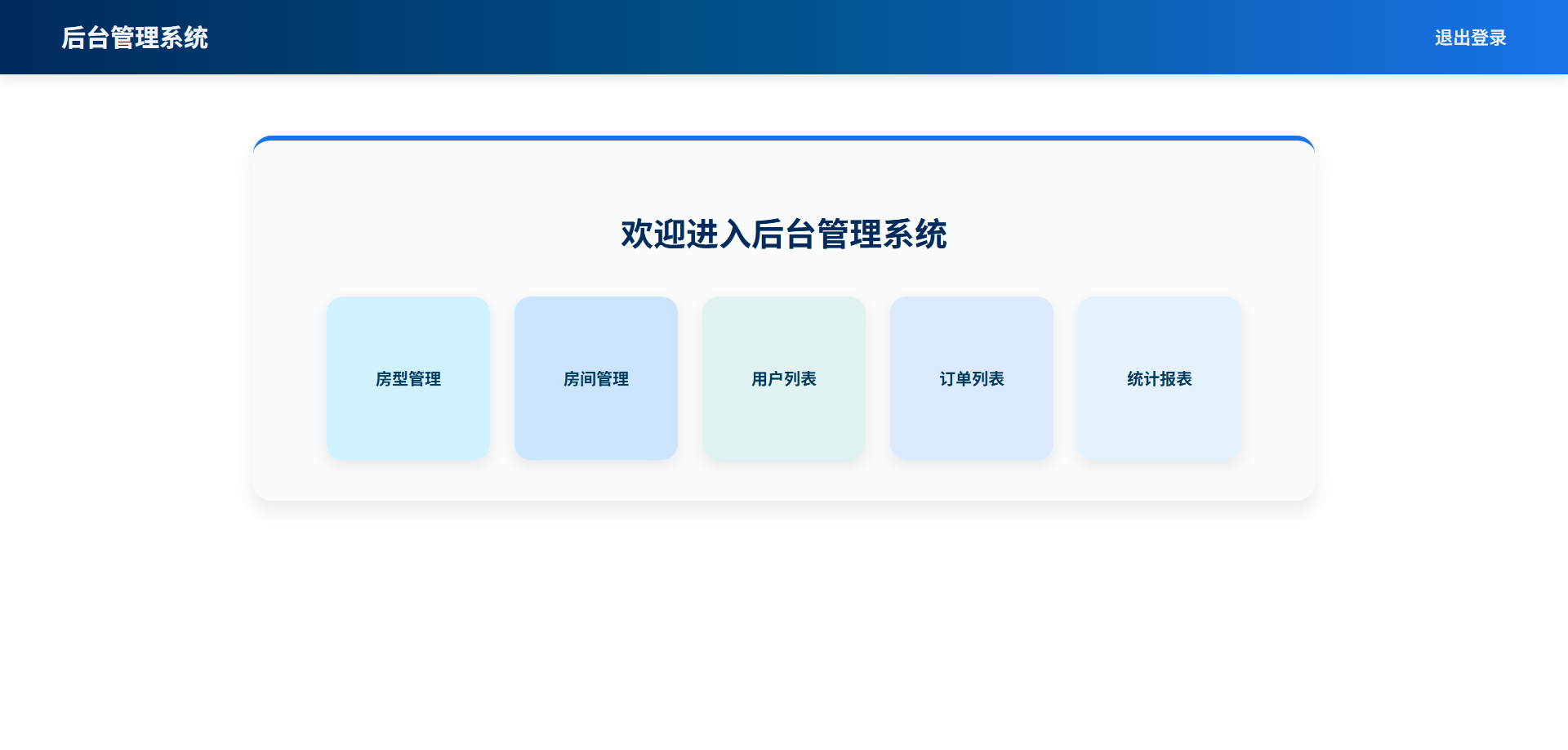 后台管理系统

退出登录

欢迎进入后台管理系统

房型管理

房间管理

用户列表

订单列表

统计报表